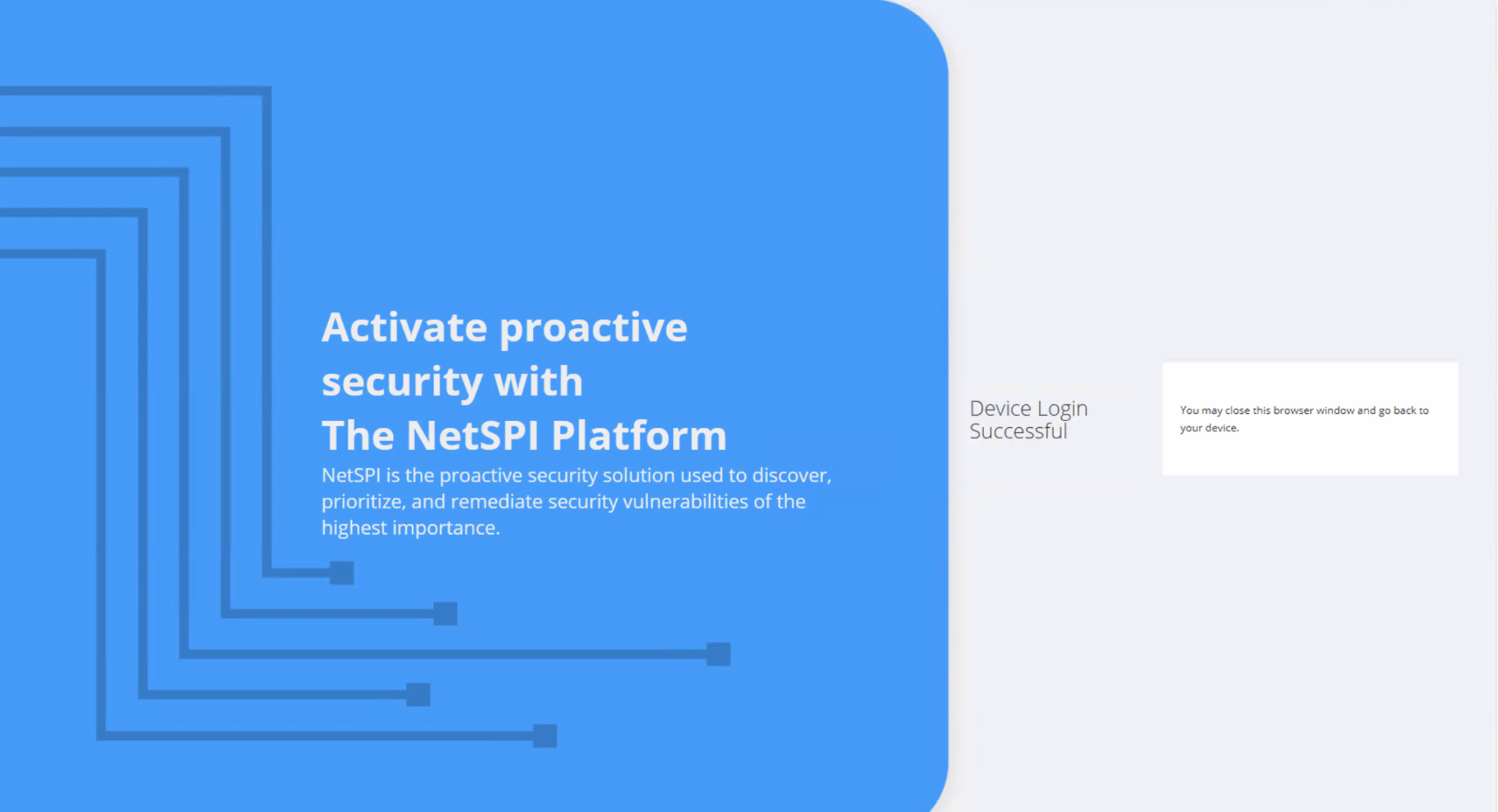 Activate proactive security with The NetSPI Platform

NetSPI is the proactive security solution used to discover, prioritize, and remediate security vulnerabilities of the highest importance.

Device Login Successful

You may close this browser window and go back to your device.